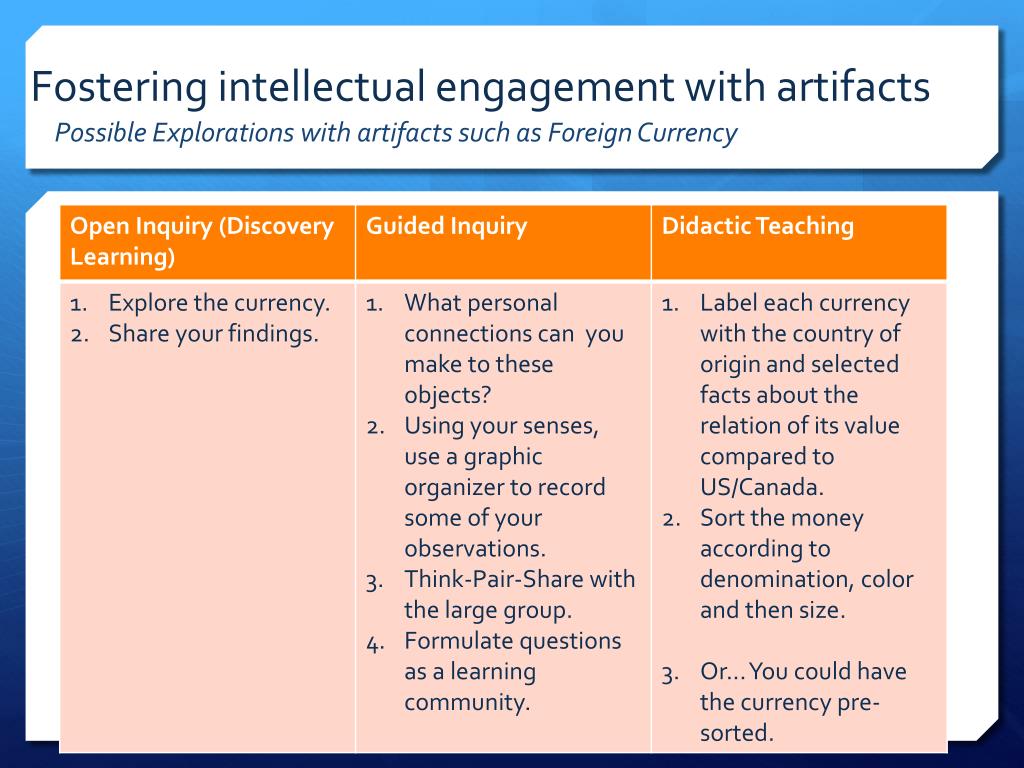 Fostering intellectual engagement with artifacts
Possible Explorations with artifacts such as Foreign Currency

| Open Inquiry (Discovery Learning) | Guided Inquiry | Didactic Teaching |
|---|---|---|
| 1. Explore the currency. 2. Share your findings. | 1. What personal connections can you make to these objects? 2. Using your senses, use a graphic organizer to record some of your observations. 3. Think-Pair-Share with the large group. 4. Formulate questions as a learning community. | 1. Label each currency with the country of origin and selected facts about the relation of its value compared to US/Canada. 2. Sort the money according to denomination, color and then size. 3. Or… You could have the currency pre-sorted. |